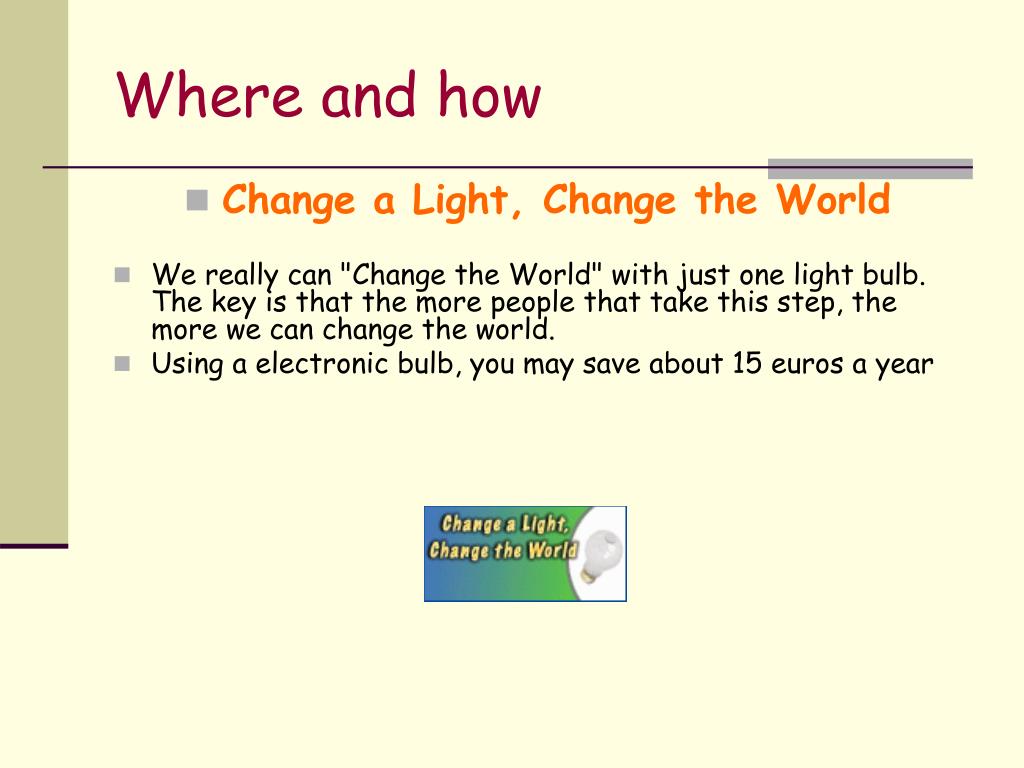 Where and how

Change a Light, Change the World

We really can "Change the World" with just one light bulb. The key is that the more people that take this step, the more we can change the world.

Using a electronic bulb, you may save about 15 euros a year

Change a Light, Change the World